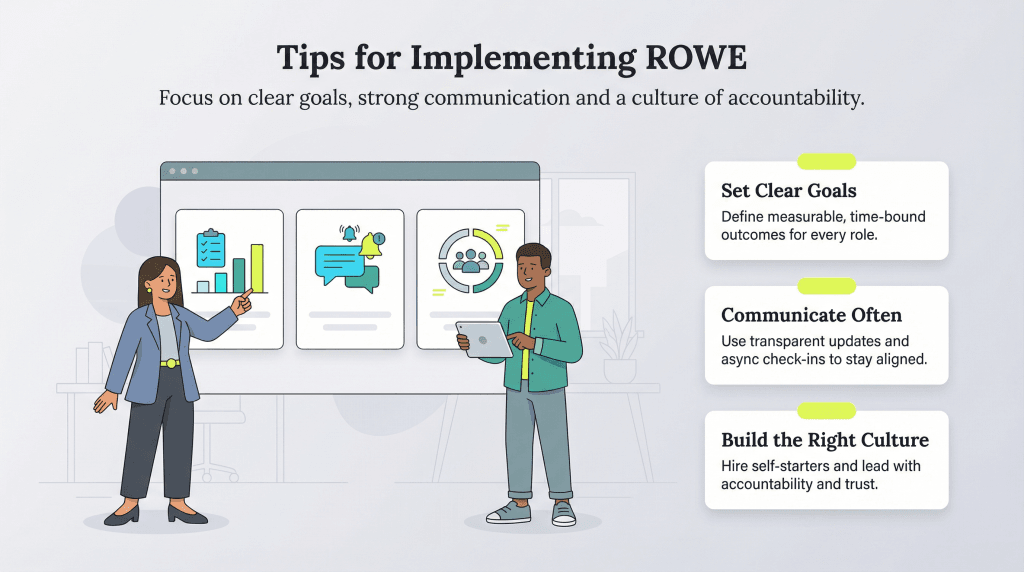 Tips for Implementing ROWE

Focus on clear goals, strong communication and a culture of accountability.

Set Clear Goals
Define measurable, time-bound outcomes for every role.

Communicate Often
Use transparent updates and async check-ins to stay aligned.

Build the Right Culture
Hire self-starters and lead with accountability and trust.